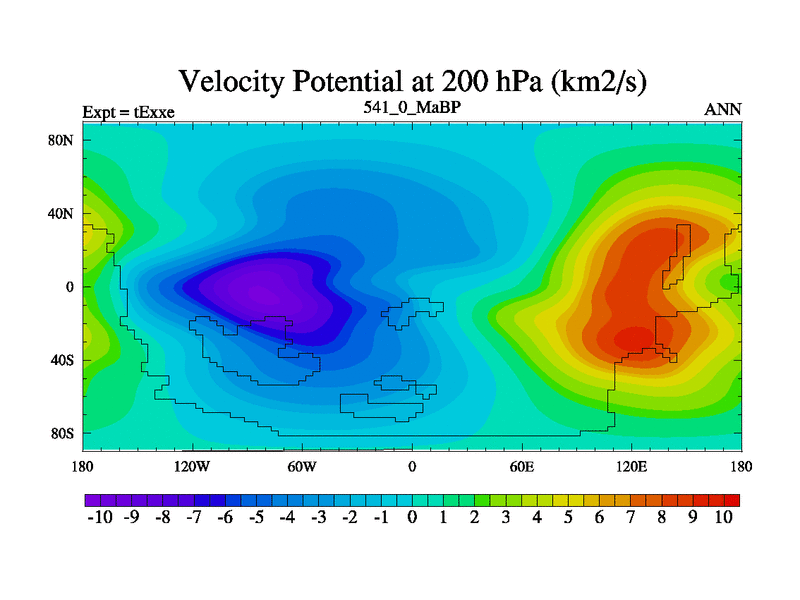 Velocity Potential at 200 hPa (km2/s)

Expt = tExxe

541_0_MaBP

ANN

80N
40N
0
40S
80S

180
120W
60W
0
60E
120E
180

-10 -9 -8 -7 -6 -5 -4 -3 -2 -1 0 1 2 3 4 5 6 7 8 9 10